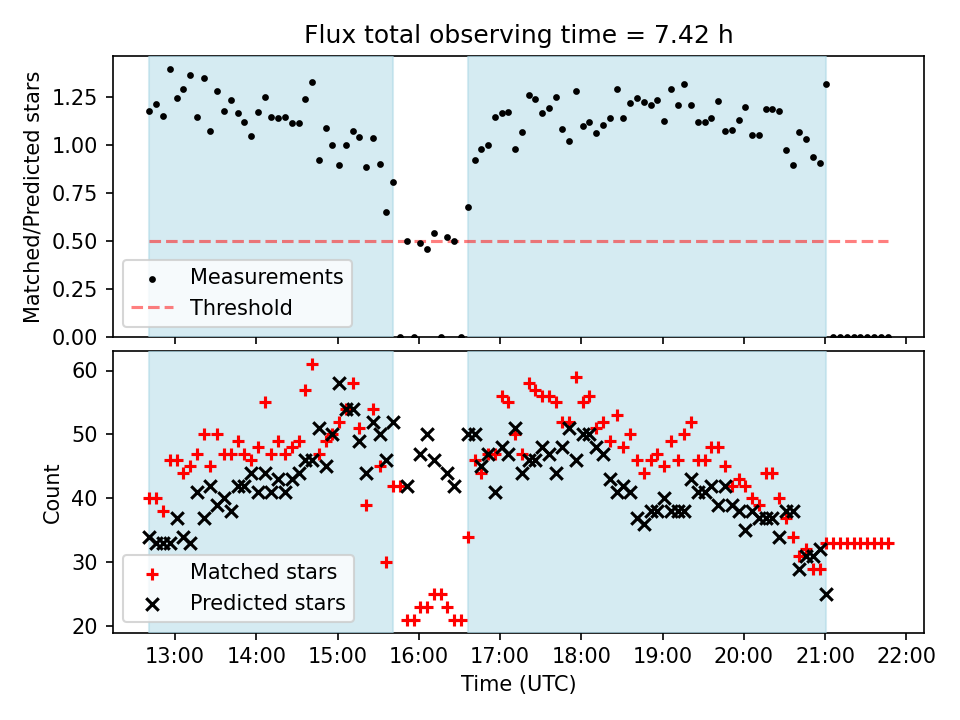 Flux total observing time = 7.42 h

Matched/Predicted stars

1.25
1.00
0.75
0.50
0.25
0.00

Measurements
Threshold

Count

60
50
40
30
20

Matched stars
Predicted stars

13:00 14:00 15:00 16:00 17:00 18:00 19:00 20:00 21:00 22:00

Time (UTC)